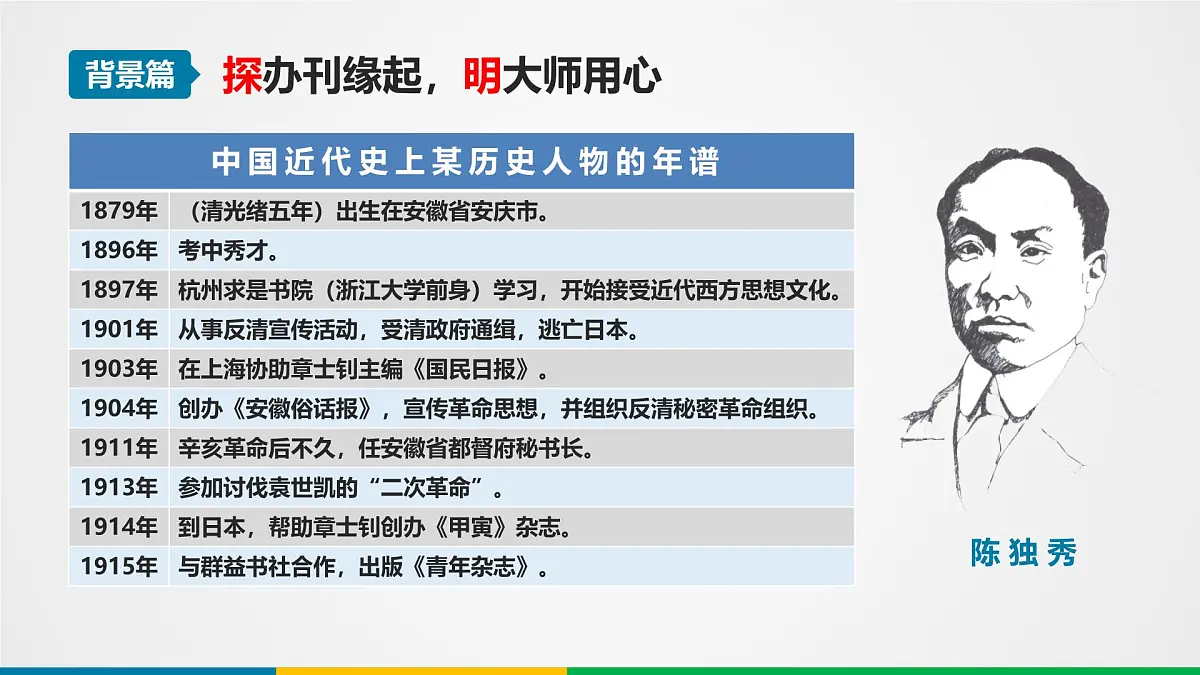 背景篇 探办刊缘起，明大师用心

| 中国近代史上某历史人物的年谱 | |
|---|---|
| 1879年 | （清光绪五年）出生在安徽省安庆市。 |
| 1896年 | 考中秀才。 |
| 1897年 | 杭州求是书院（浙江大学前身）学习，开始接受近代西方思想文化。 |
| 1901年 | 从事反清宣传活动，受清政府通缉，逃亡日本。 |
| 1903年 | 在上海协助章士钊主编《国民日报》。 |
| 1904年 | 创办《安徽俗话报》，宣传革命思想，并组织反清秘密革命组织。 |
| 1911年 | 辛亥革命后不久，任安徽省都督府秘书长。 |
| 1913年 | 参加讨伐袁世凯的“二次革命”。 |
| 1914年 | 到日本，帮助章士钊创办《甲寅》杂志。 |
| 1915年 | 与群益书社合作，出版《青年杂志》。 |

陈独秀